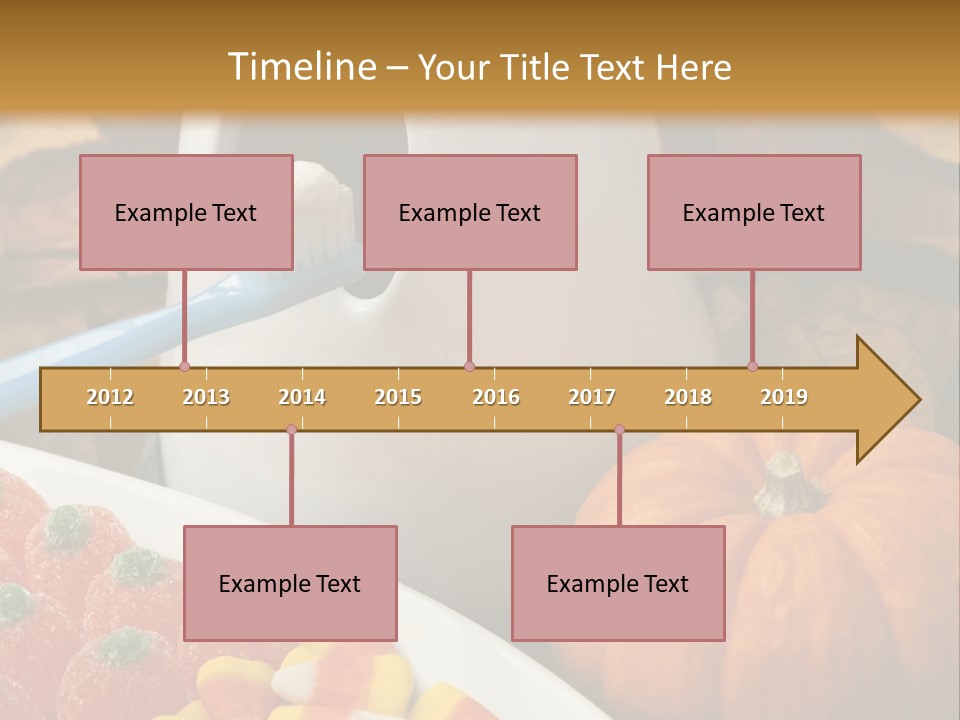 Timeline – Your Title Text Here

Example Text

Example Text

Example Text

2012 2013 2014 2015 2016 2017 2018 2019

Example Text

Example Text